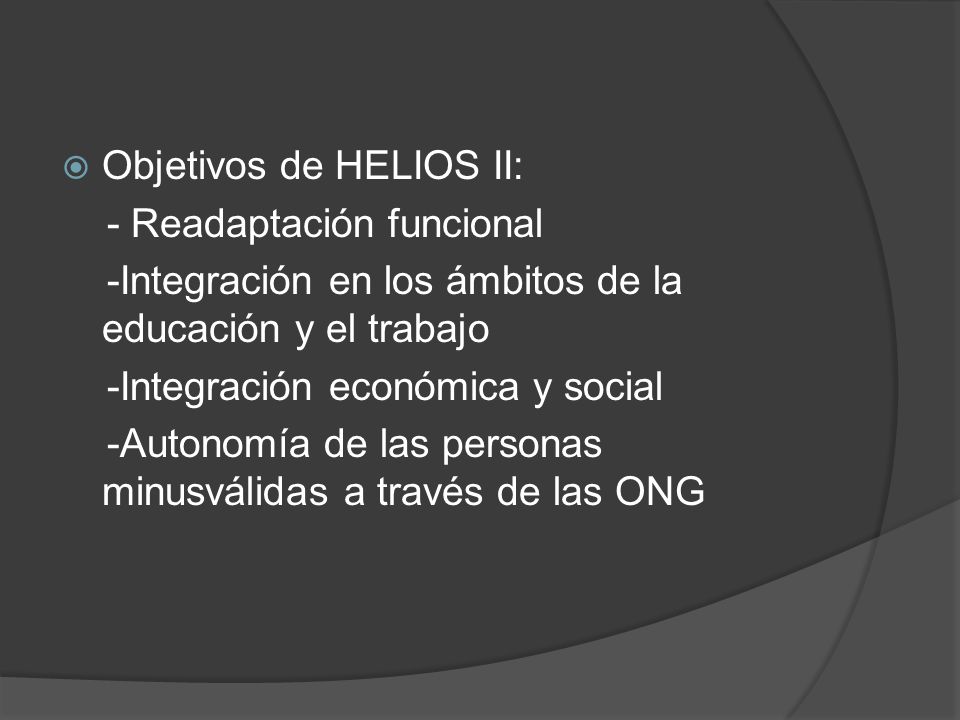 Objetivos de HELIOS II:
- Readaptación funcional
-Integración en los ámbitos de la educación y el trabajo
-Integración económica y social
-Autonomía de las personas minusválidas a través de las ONG